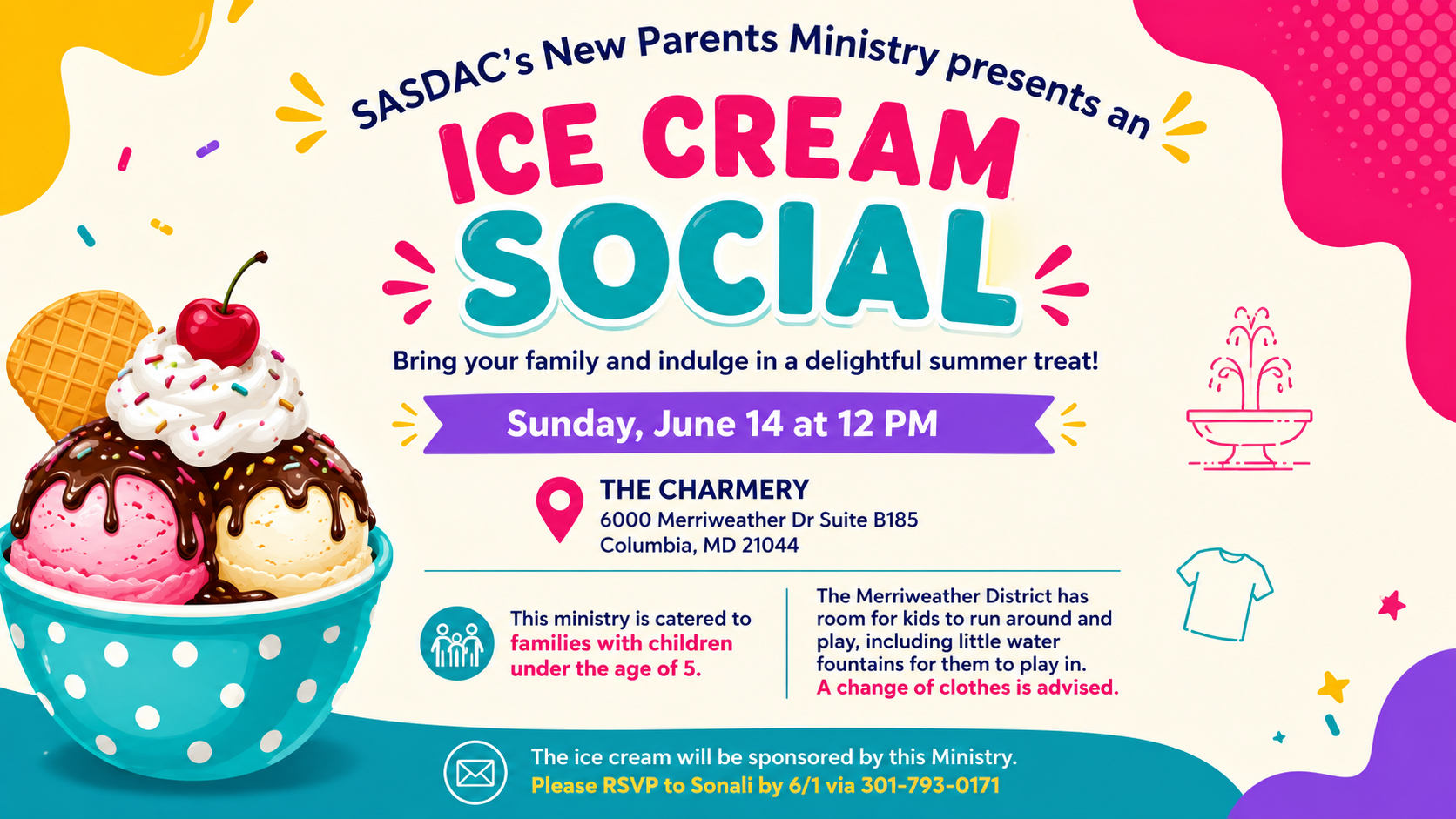 SASDAC's New Parents Ministry presents an

ICE CREAM SOCIAL

Bring your family and indulge in a delightful summer treat!

Sunday, June 14 at 12 PM

THE CHARMERY
6000 Merriweather Dr Suite B185
Columbia, MD 21044

This ministry is catered to families with children under the age of 5.

The Merriweather District has room for kids to run around and play, including little water fountains for them to play in. A change of clothes is advised.

The ice cream will be sponsored by this Ministry.
Please RSVP to Sonali by 6/1 via 301-793-0171